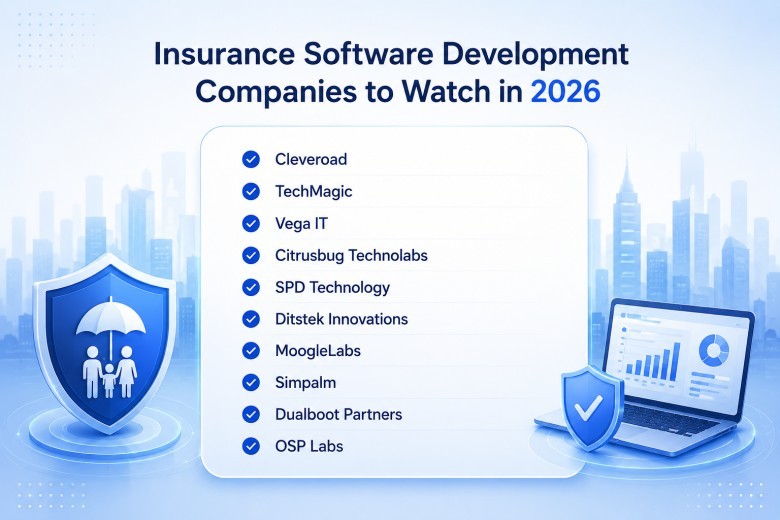 Insurance Software Development Companies to Watch in 2026

Cleveroad
TechMagic
Vega IT
Citrusbug Technolabs
SPD Technology
Ditstek Innovations
MoogleLabs
Simpalm
Dualboot Partners
OSP Labs